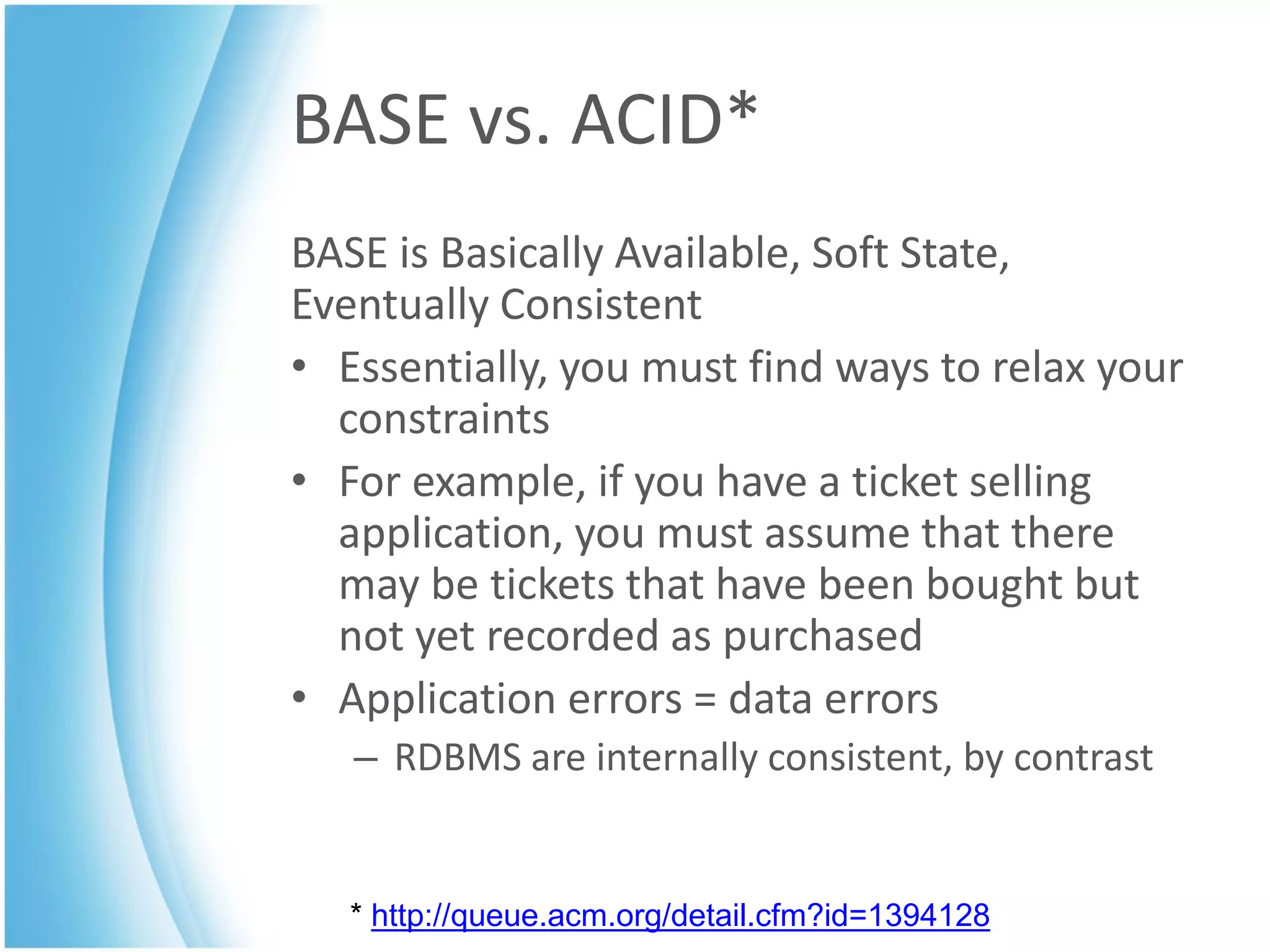 BASE vs. ACID*

BASE is Basically Available, Soft State, Eventually Consistent

• Essentially, you must find ways to relax your constraints
• For example, if you have a ticket selling application, you must assume that there may be tickets that have been bought but not yet recorded as purchased
• Application errors = data errors
  – RDBMS are internally consistent, by contrast

* http://queue.acm.org/detail.cfm?id=1394128